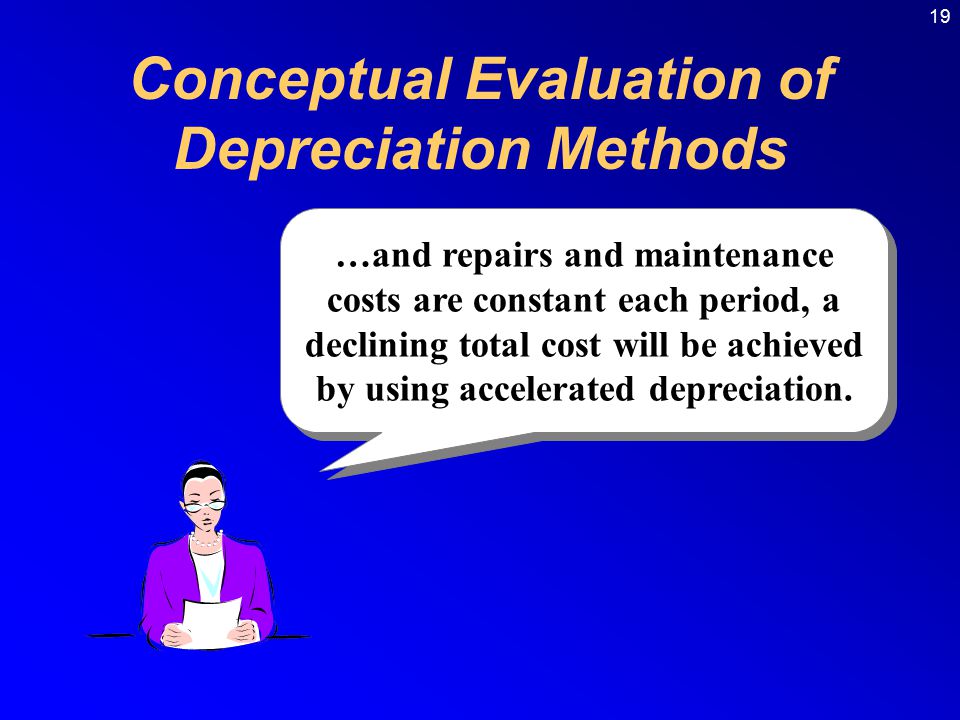 19

Conceptual Evaluation of Depreciation Methods

…and repairs and maintenance costs are constant each period, a declining total cost will be achieved by using accelerated depreciation.